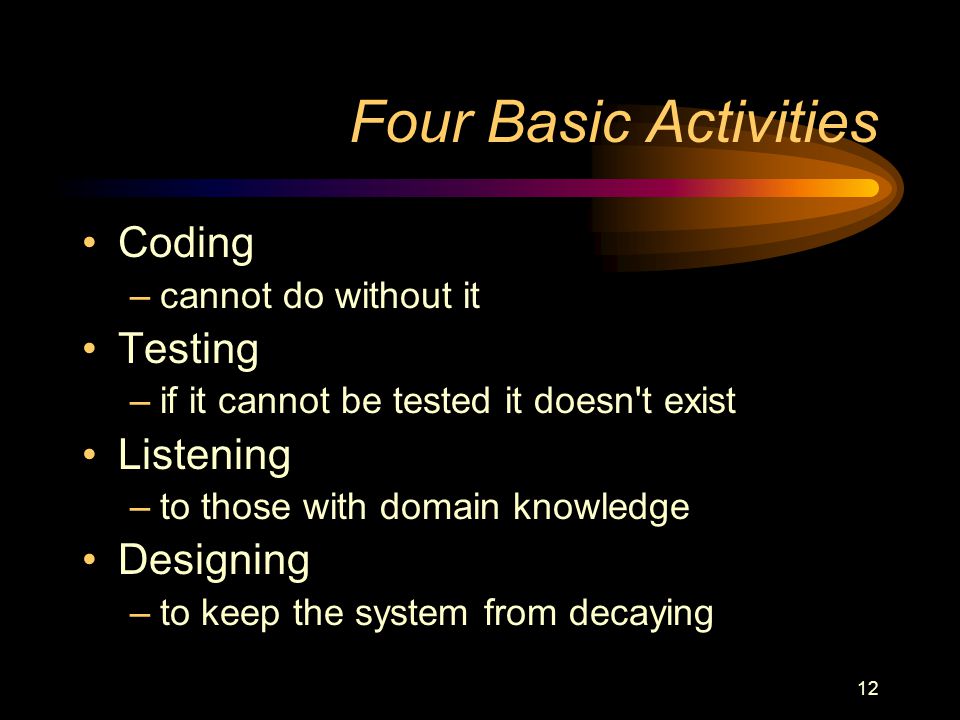 Four Basic Activities

• Coding
– cannot do without it
• Testing
– if it cannot be tested it doesn't exist
• Listening
– to those with domain knowledge
• Designing
– to keep the system from decaying

12